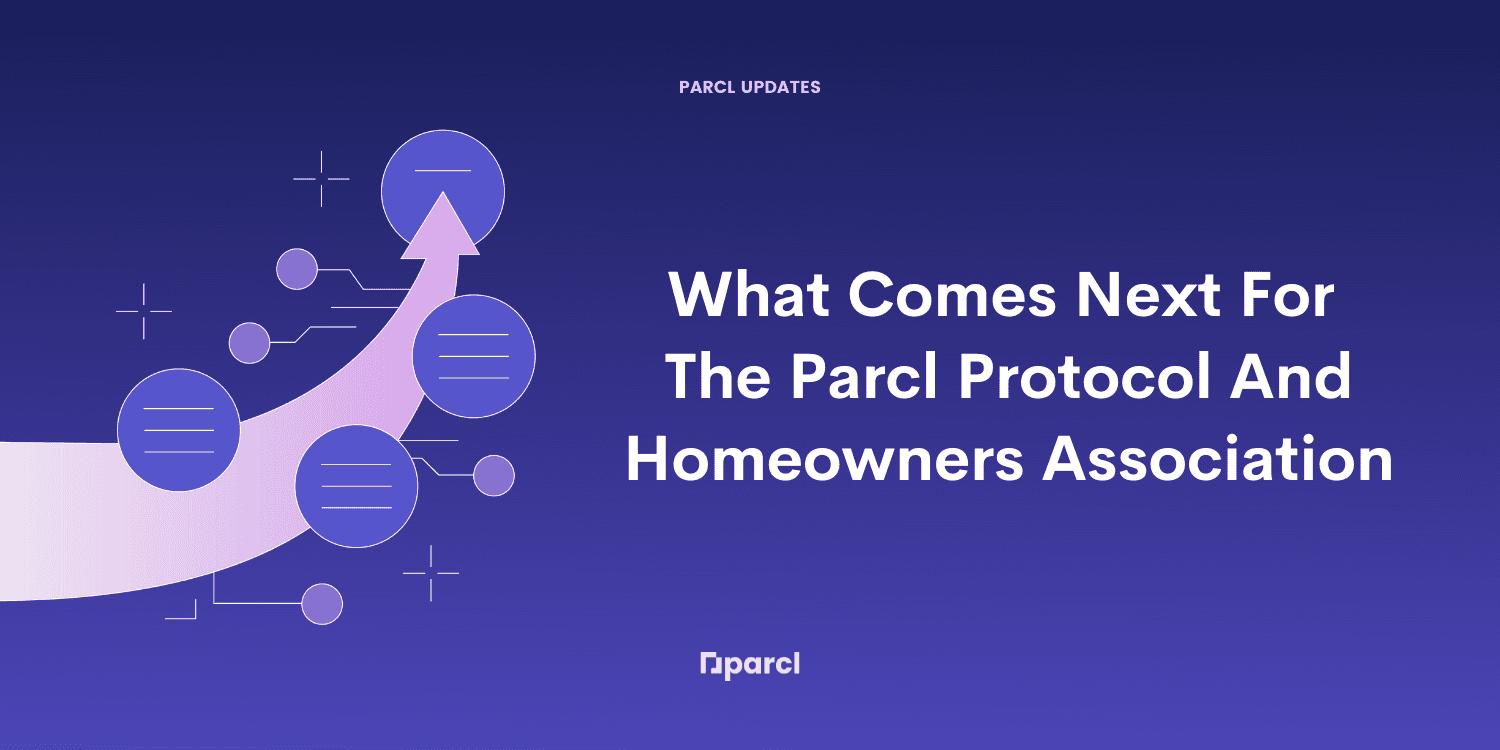 PARCL UPDATES

What Comes Next For The Parcl Protocol And Homeowners Association

parcl